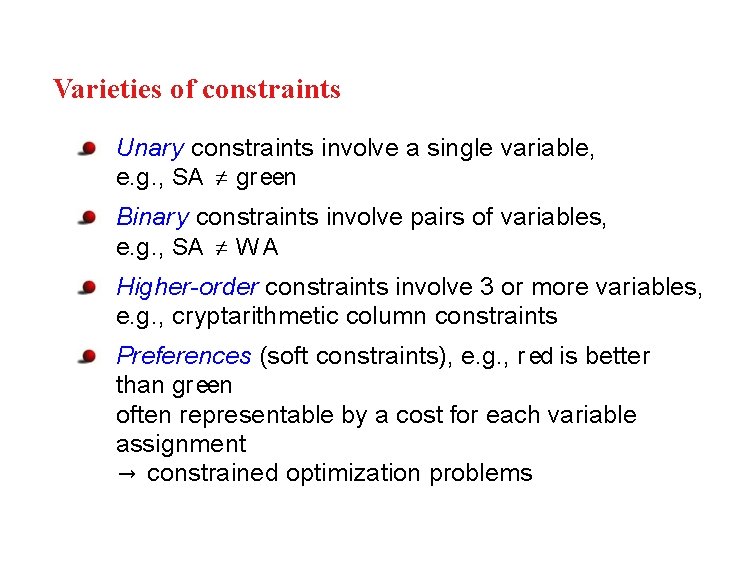 Varieties of constraints

Unary constraints involve a single variable, e.g., SA $\neq$ green

Binary constraints involve pairs of variables, e.g., SA $\neq$ WA

Higher-order constraints involve 3 or more variables, e.g., cryptarithmetic column constraints

Preferences (soft constraints), e.g., red is better than green
often representable by a cost for each variable assignment
$\rightarrow$ constrained optimization problems